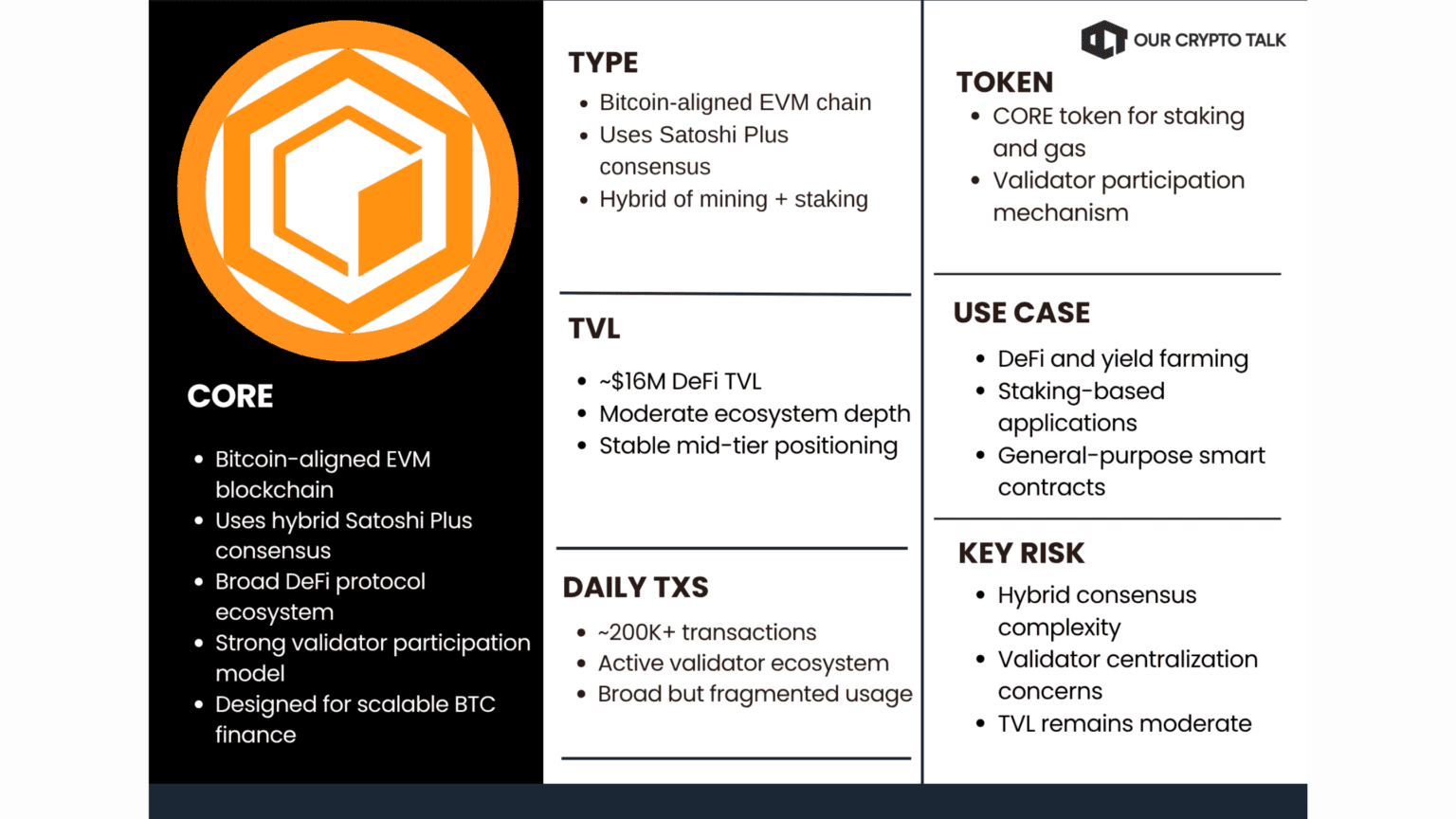 CORE

- Bitcoin-aligned EVM blockchain
- Uses hybrid Satoshi Plus consensus
- Broad DeFi protocol ecosystem
- Strong validator participation model
- Designed for scalable BTC finance

TYPE

- Bitcoin-aligned EVM chain
- Uses Satoshi Plus consensus
- Hybrid of mining + staking

TVL

- ~$16M DeFi TVL
- Moderate ecosystem depth
- Stable mid-tier positioning

DAILY TXS

- ~200K+ transactions
- Active validator ecosystem
- Broad but fragmented usage

OUR CRYPTO TALK

TOKEN

- CORE token for staking and gas
- Validator participation mechanism

USE CASE

- DeFi and yield farming
- Staking-based applications
- General-purpose smart contracts

KEY RISK

- Hybrid consensus complexity
- Validator centralization concerns
- TVL remains moderate